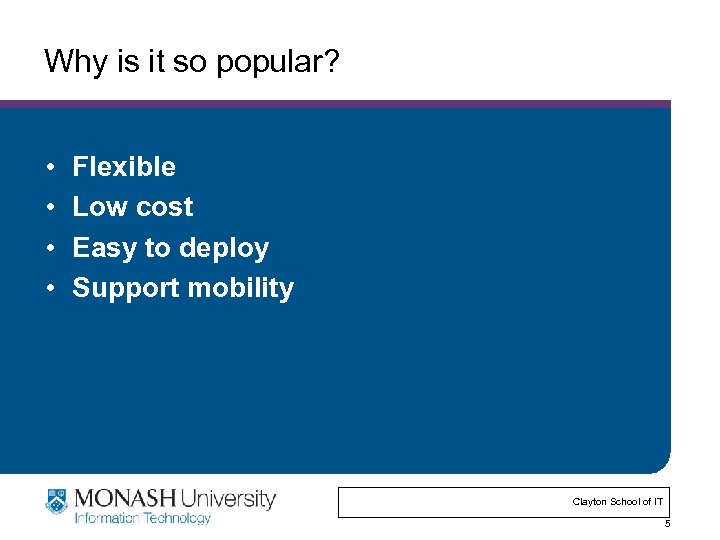 Why is it so popular?

• Flexible
• Low cost
• Easy to deploy
• Support mobility

MONASH University
Information Technology

Clayton School of IT

5